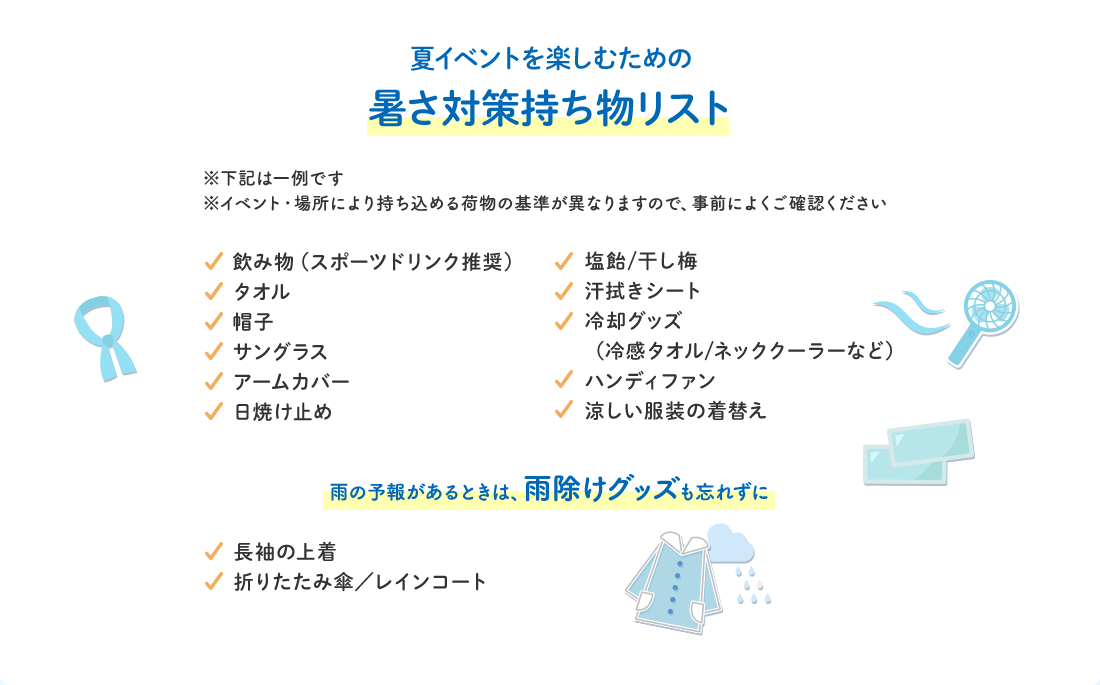 夏イベントを楽しむための

暑さ対策持ち物リスト

※下記は一例です
※イベント・場所により持ち込める荷物の基準が異なりますので、事前によくご確認ください

✓ 飲み物（スポーツドリンク推奨）
✓ タオル
✓ 帽子
✓ サングラス
✓ アームカバー
✓ 日焼け止め

✓ 塩飴/干し梅
✓ 汗拭きシート
✓ 冷却グッズ
（冷感タオル/ネッククーラーなど）
✓ ハンディファン
✓ 涼しい服装の着替え

雨の予報があるときは、雨除けグッズも忘れずに

✓ 長袖の上着
✓ 折りたたみ傘／レインコート